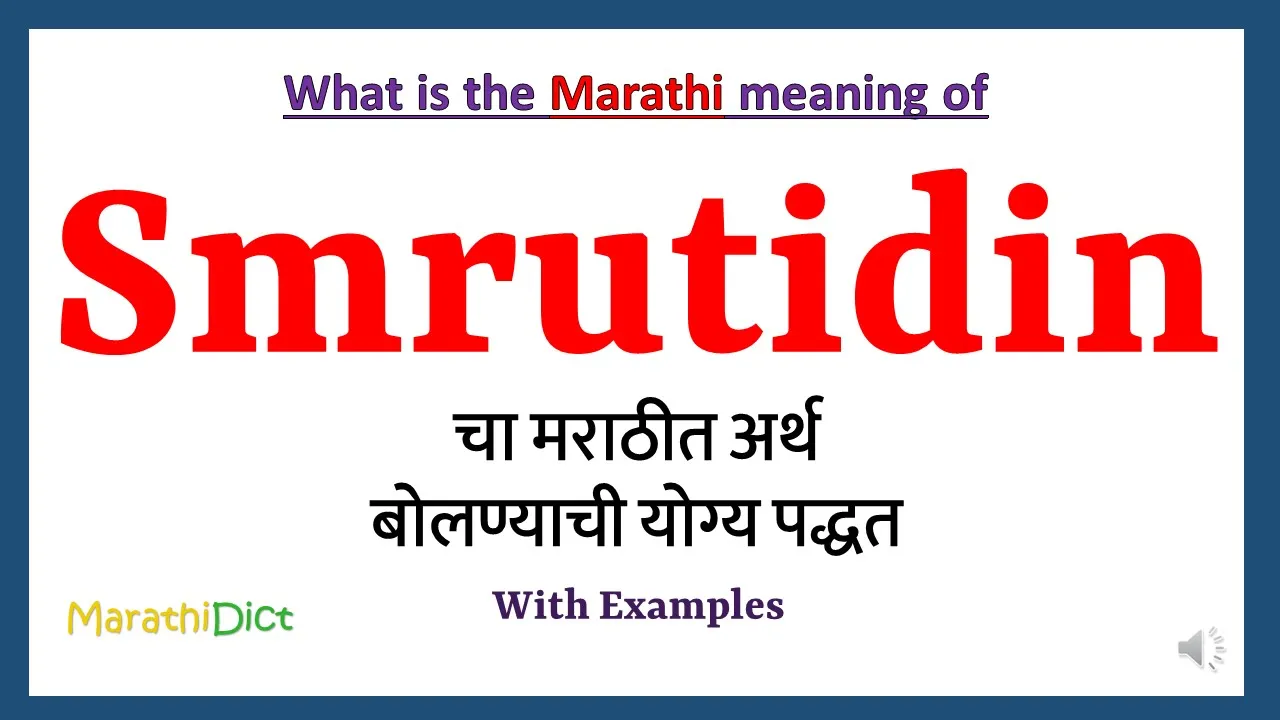 What is the Marathi meaning of

Smrutidin

चा मराठीत अर्थ
बोलण्याची योग्य पद्धत

With Examples

MarathiDict